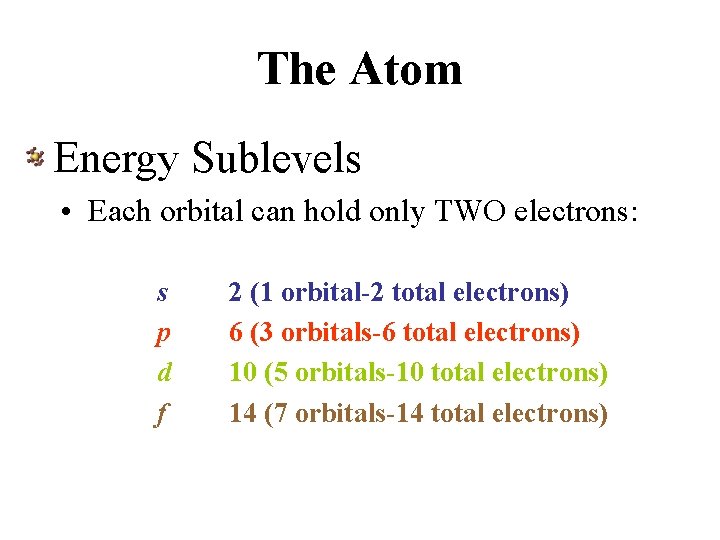 The Atom

Energy Sublevels

• Each orbital can hold only TWO electrons:

s 2 (1 orbital-2 total electrons)
p 6 (3 orbitals-6 total electrons)
d 10 (5 orbitals-10 total electrons)
f 14 (7 orbitals-14 total electrons)